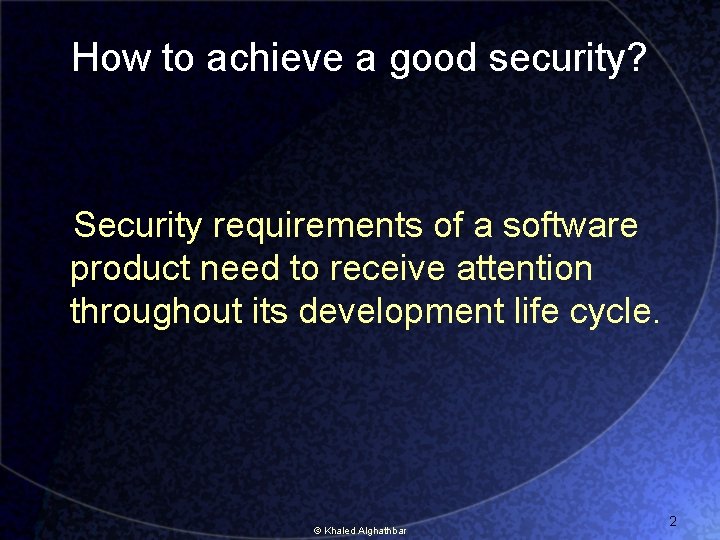 How to achieve a good security?

Security requirements of a software product need to receive attention throughout its development life cycle.

© Khaled Alghathbar

2